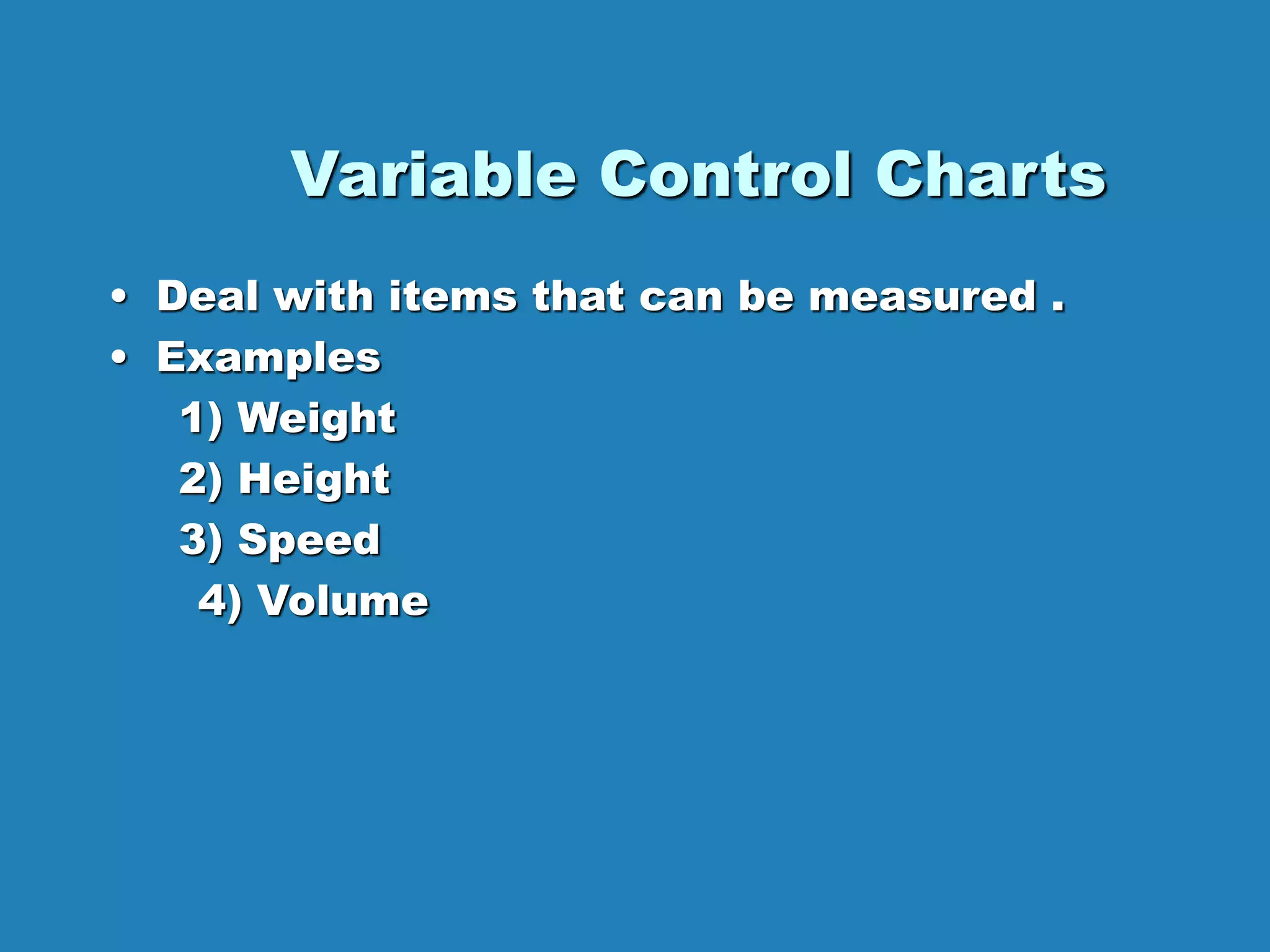 Variable Control Charts

• Deal with items that can be measured .
• Examples
1) Weight
2) Height
3) Speed
4) Volume